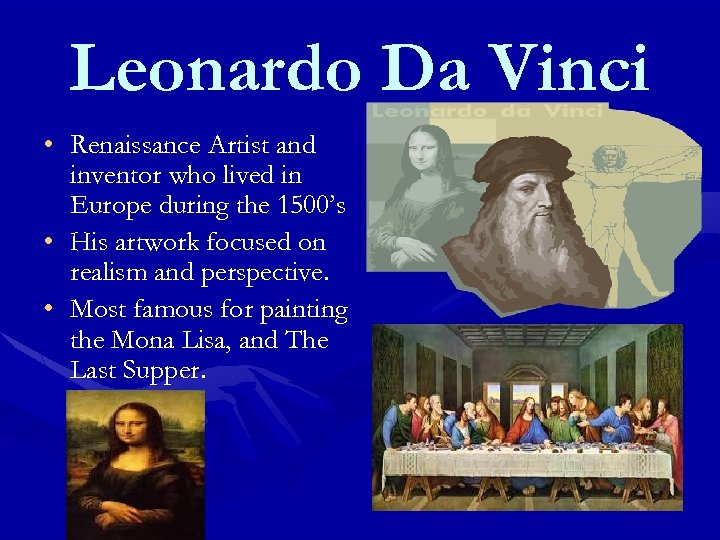 Leonardo Da Vinci

Leonardo da Vinci

• Renaissance Artist and inventor who lived in Europe during the 1500's
• His artwork focused on realism and perspective.
• Most famous for painting the Mona Lisa, and The Last Supper.